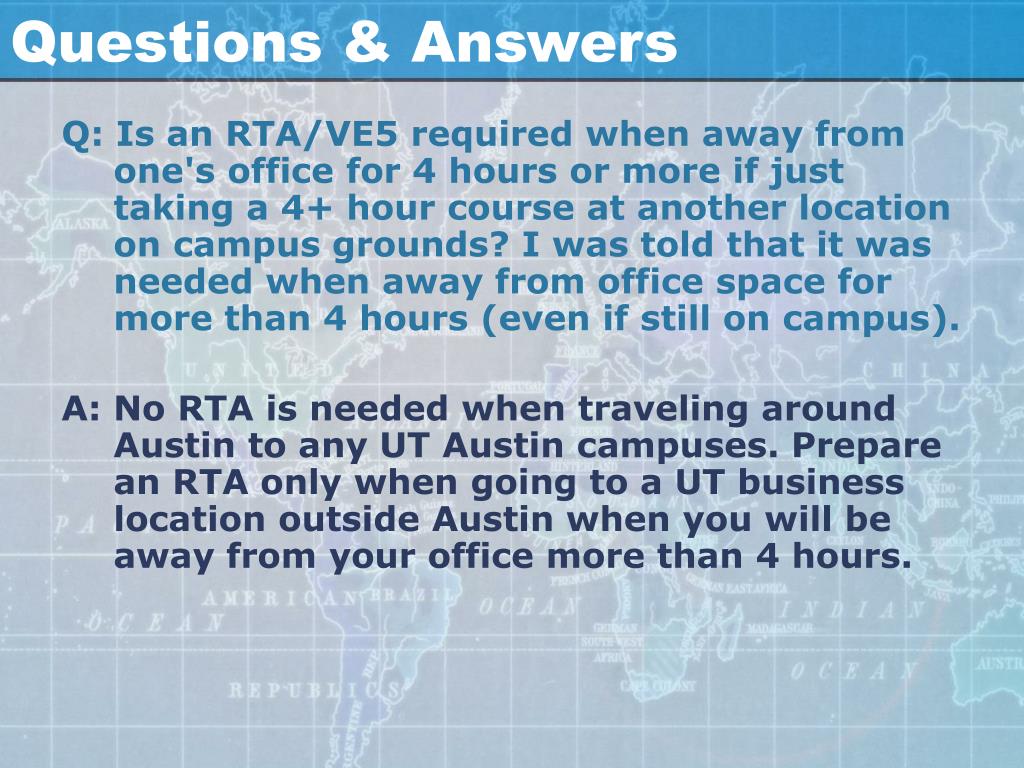 Questions & Answers

Q: Is an RTA/VE5 required when away from one's office for 4 hours or more if just taking a 4+ hour course at another location on campus grounds? I was told that it was needed when away from office space for more than 4 hours (even if still on campus).

A: No RTA is needed when traveling around Austin to any UT Austin campuses. Prepare an RTA only when going to a UT business location outside Austin when you will be away from your office more than 4 hours.